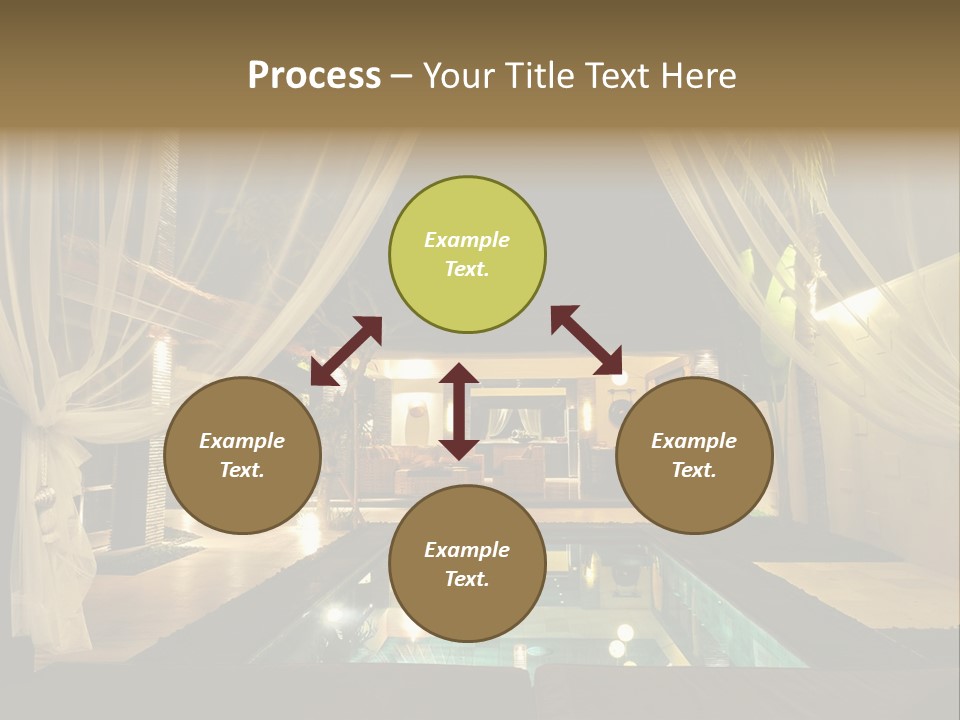 Process – Your Title Text Here

Example Text.

Example Text.

Example Text.

Example Text.